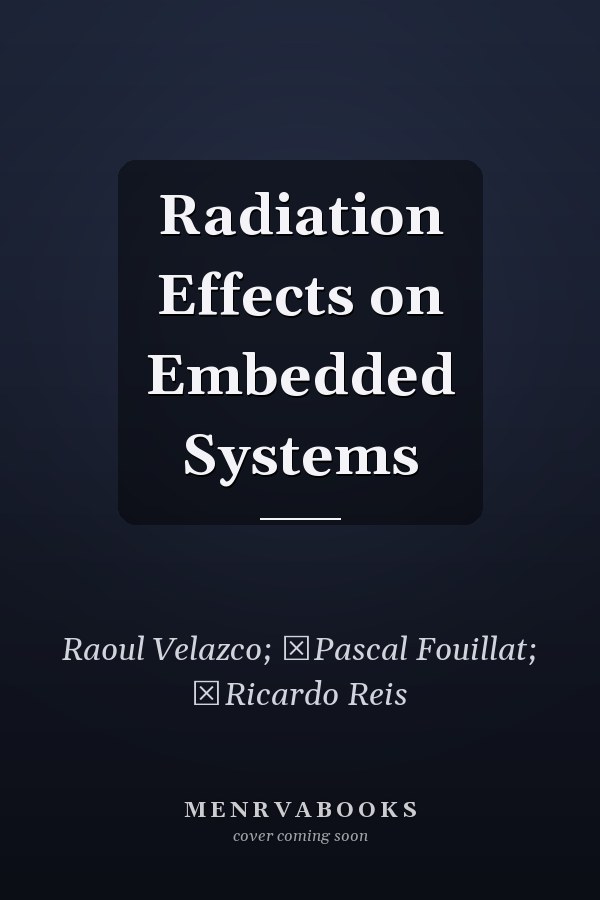 Radiation Effects on Embedded Systems

Raoul Velazco; ☒Pascal Fouillat; ☒Ricardo Reis

MENRVABOOKS
cover coming soon